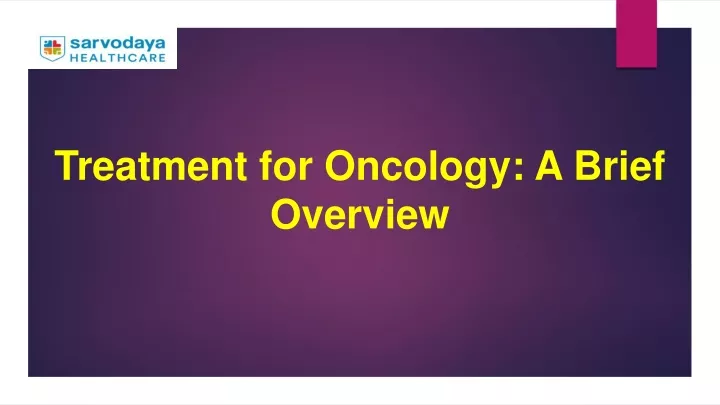 sarvodaya
HEALTHCARE

Treatment for Oncology: A Brief Overview